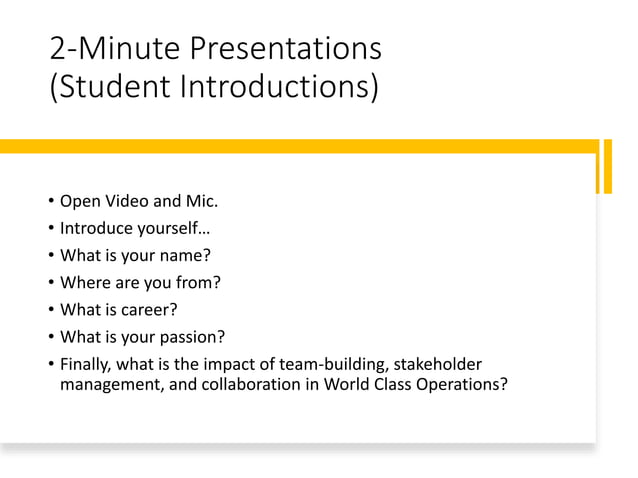 2-Minute Presentations
(Student Introductions)

• Open Video and Mic.
• Introduce yourself…
• What is your name?
• Where are you from?
• What is career?
• What is your passion?
• Finally, what is the impact of team-building, stakeholder management, and collaboration in World Class Operations?